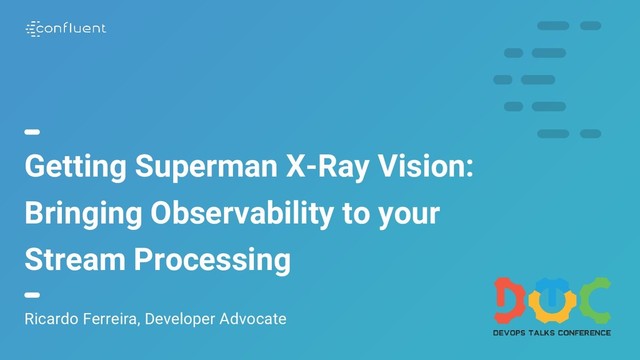 confluent

Getting Superman X-Ray Vision: Bringing Observability to your Stream Processing

Ricardo Ferreira, Developer Advocate

DTC
DEVOPS TALKS CONFERENCE